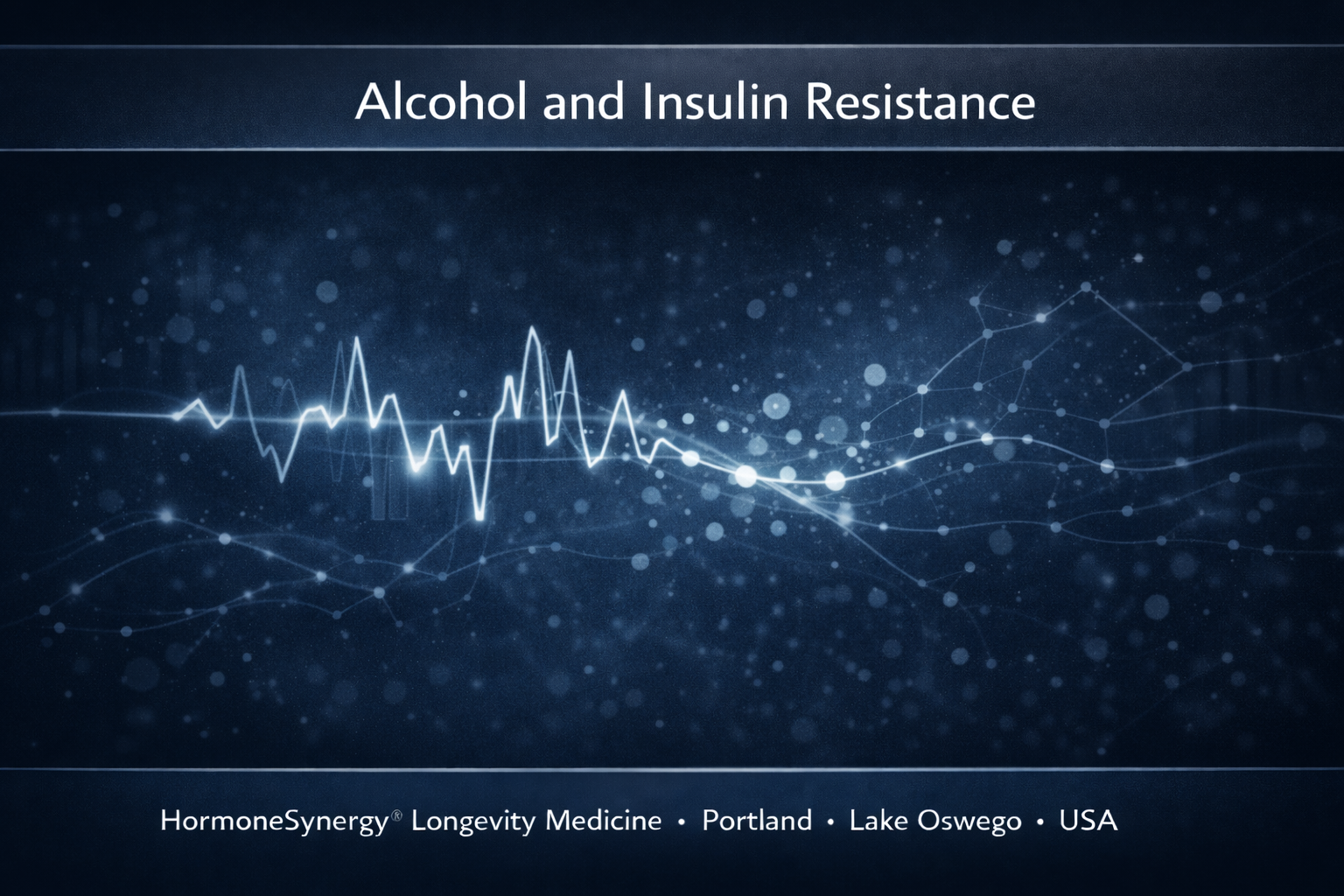 Alcohol and Insulin Resistance

HormoneSynergy® Longevity Medicine • Portland • Lake Oswego • USA